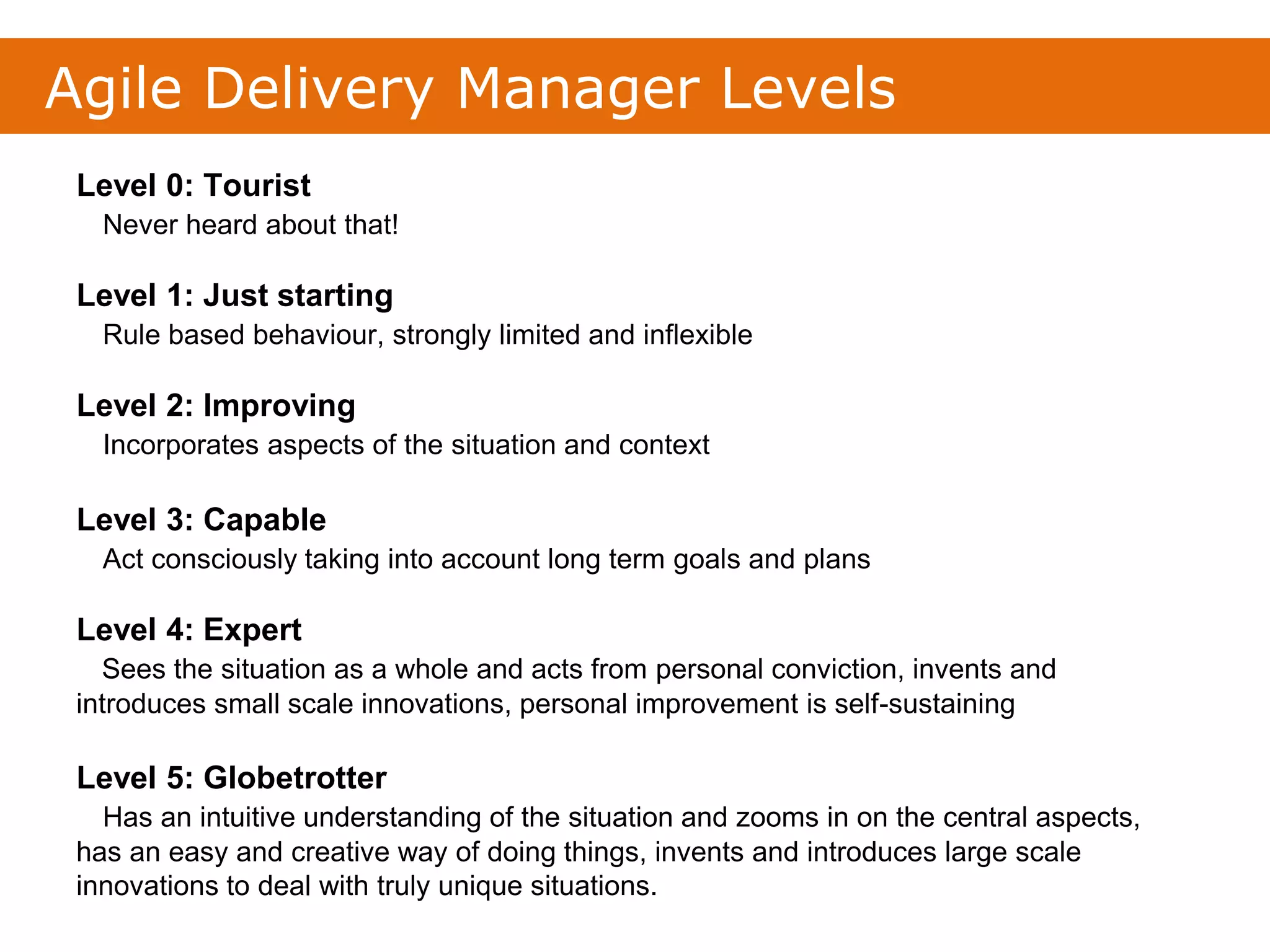 Agile Delivery Manager Levels

Level 0: Tourist
Never heard about that!

Level 1: Just starting
Rule based behaviour, strongly limited and inflexible

Level 2: Improving
Incorporates aspects of the situation and context

Level 3: Capable
Act consciously taking into account long term goals and plans

Level 4: Expert
Sees the situation as a whole and acts from personal conviction, invents and introduces small scale innovations, personal improvement is self-sustaining

Level 5: Globetrotter
Has an intuitive understanding of the situation and zooms in on the central aspects, has an easy and creative way of doing things, invents and introduces large scale innovations to deal with truly unique situations.